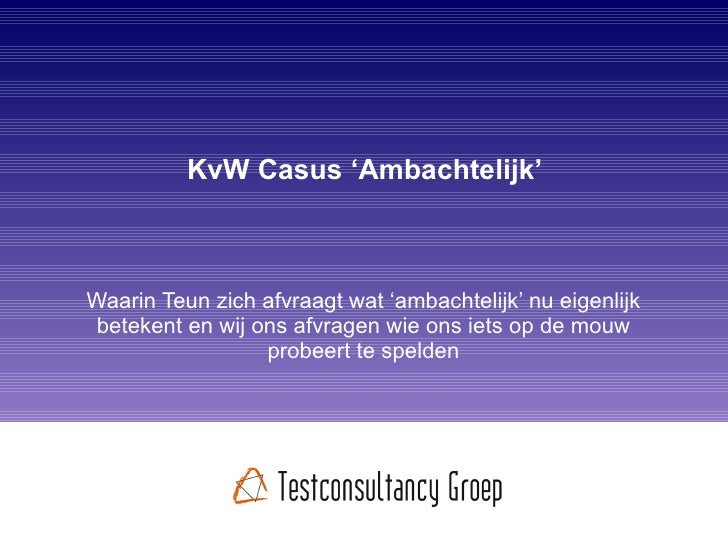 KvW Casus ‘Ambachtelijk’

Waarin Teun zich afvraagt wat ‘ambachtelijk’ nu eigenlijk betekent en wij ons afvragen wie ons iets op de mouw probeert te spelden

Testconsultancy Groep